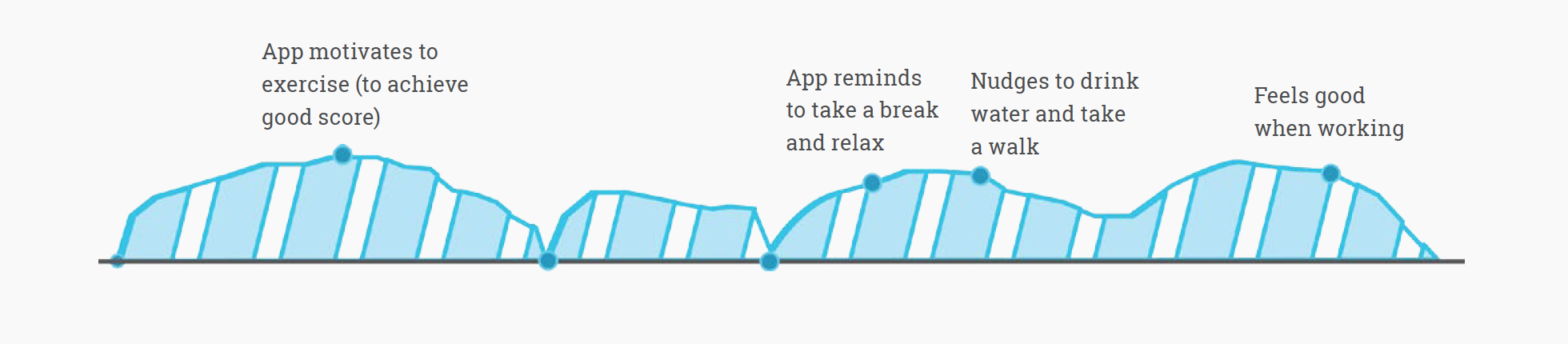 App motivates to exercise (to achieve good score)

App reminds to take a break and relax

Nudges to drink water and take a walk

Feels good when working